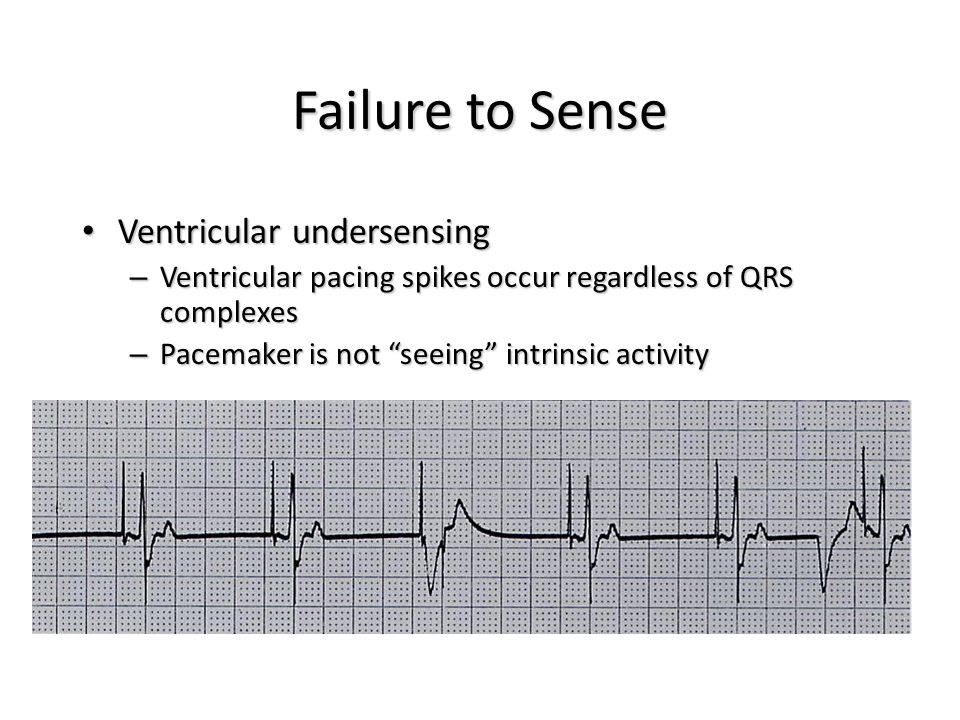 Failure to Sense

• Ventricular undersensing
  – Ventricular pacing spikes occur regardless of QRS complexes
  – Pacemaker is not “seeing” intrinsic activity